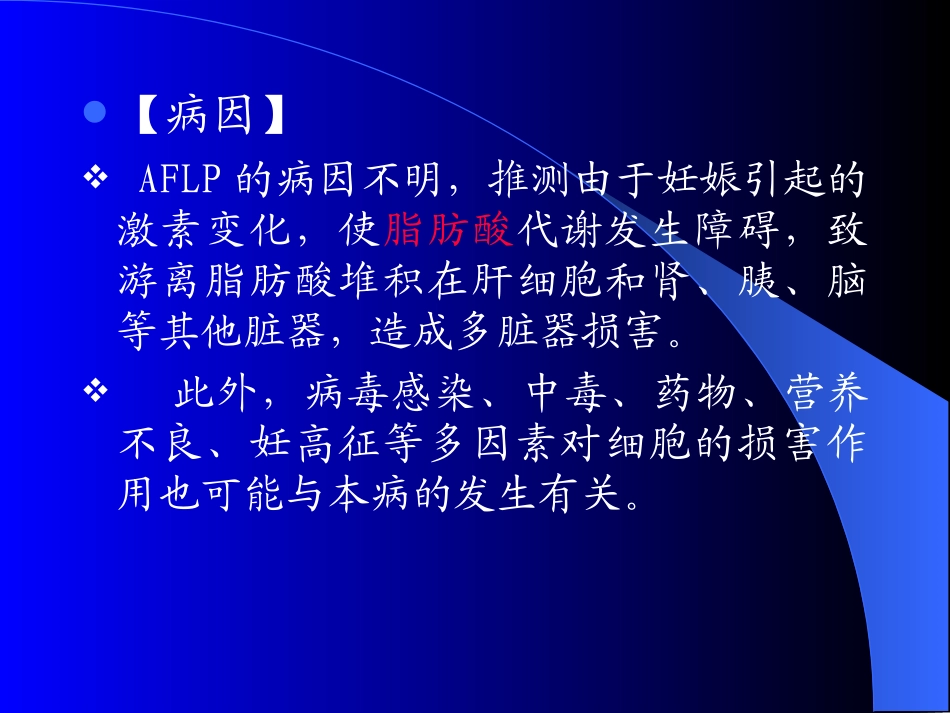 【病因】

AFLP 的病因不明，推测由于妊娠引起的激素变化，使脂肪酸代谢发生障碍，致游离脂肪酸堆积在肝细胞和肾、胰、脑等其他脏器，造成多脏器损害。

此外，病毒感染、中毒、药物、营养不良、妊高征等多因素对细胞的损害作用也可能与本病的发生有关。